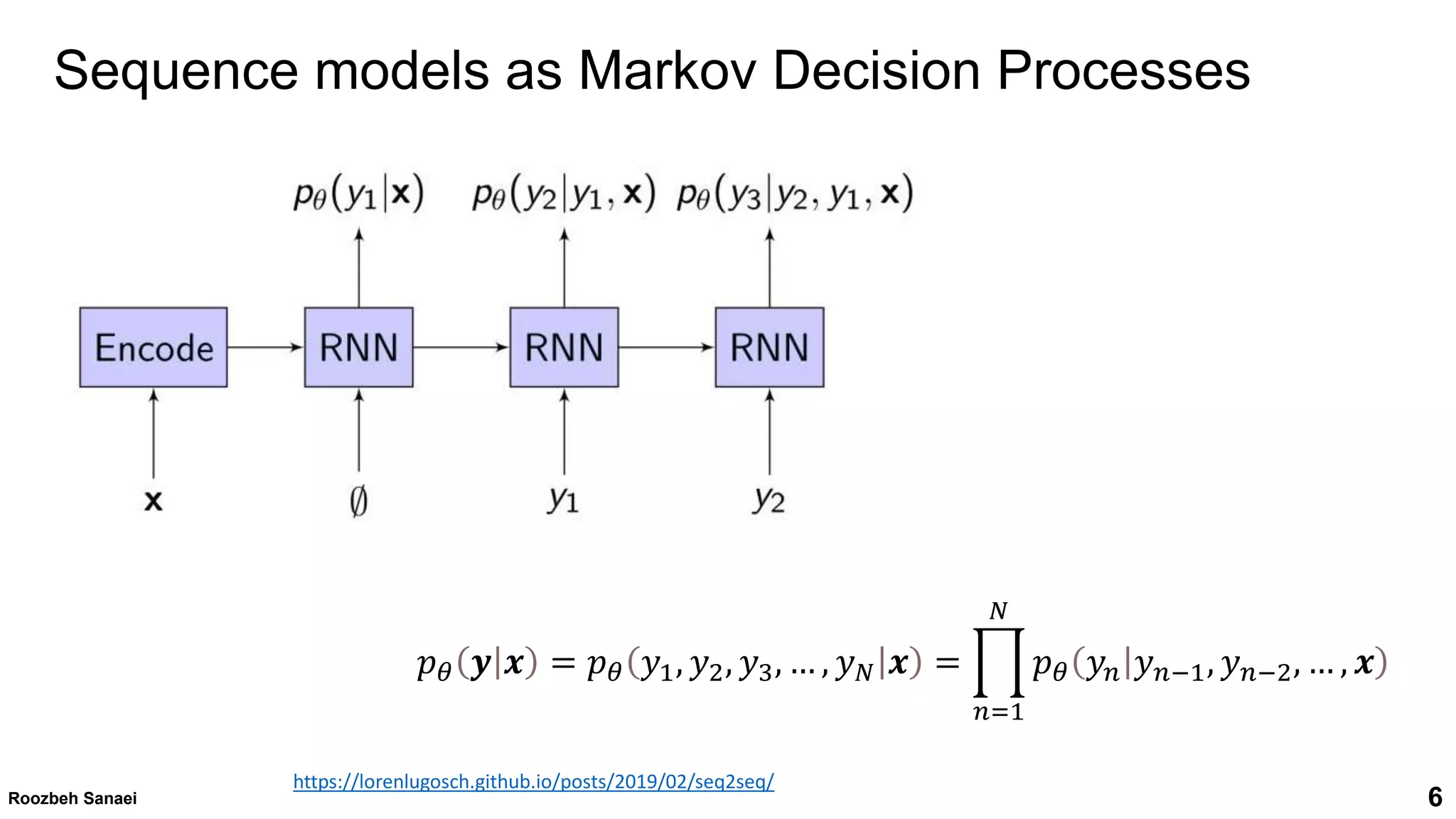 Sequence models as Markov Decision Processes

$p_\theta(y_1|\mathbf{x})$ $p_\theta(y_2|y_1,\mathbf{x})$ $p_\theta(y_3|y_2,y_1,\mathbf{x})$

Encode RNN RNN RNN

$\mathbf{x}$ $\emptyset$ $y_1$ $y_2$

$p_\theta(\boldsymbol{y}|\boldsymbol{x}) = p_\theta(y_1, y_2, y_3, \dots, y_N|\boldsymbol{x}) = \prod_{n=1}^{N} p_\theta(y_n|y_{n-1}, y_{n-2}, \dots, \boldsymbol{x})$

https://lorenlugosch.github.io/posts/2019/02/seq2seq/

Roozbeh Sanaei

6